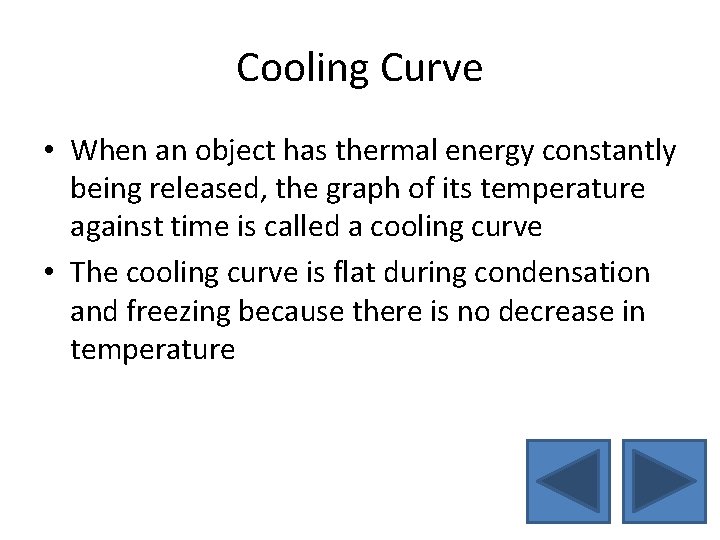 Cooling Curve

• When an object has thermal energy constantly being released, the graph of its temperature against time is called a cooling curve

• The cooling curve is flat during condensation and freezing because there is no decrease in temperature